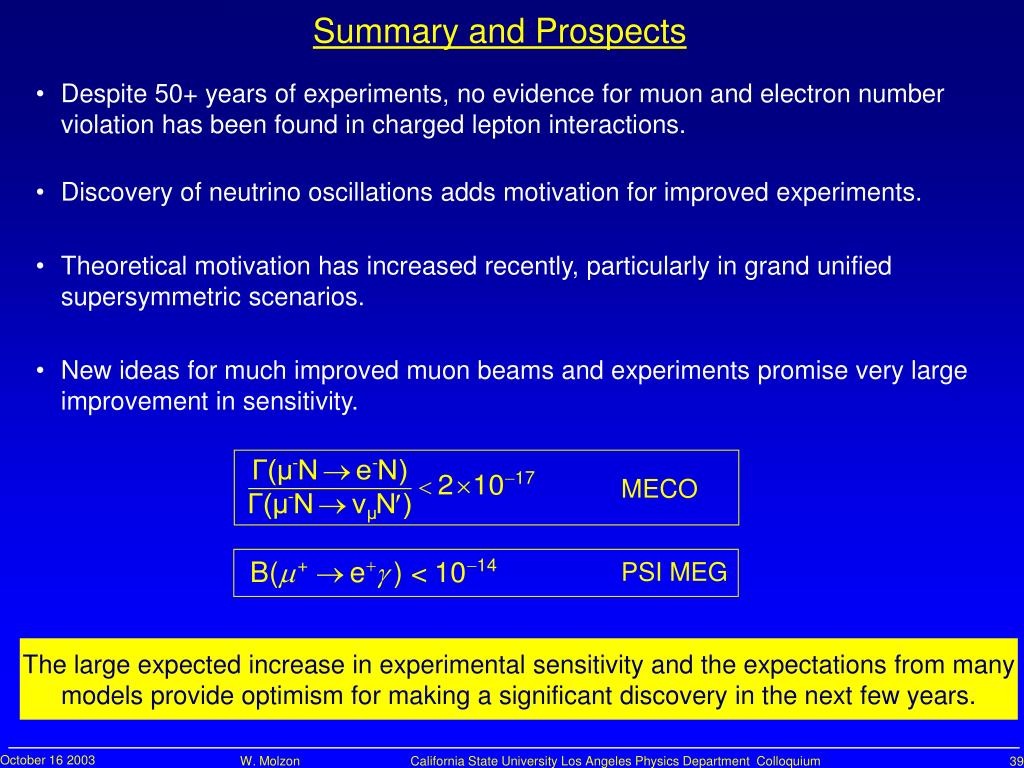 Summary and Prospects

• Despite 50+ years of experiments, no evidence for muon and electron number violation has been found in charged lepton interactions.

• Discovery of neutrino oscillations adds motivation for improved experiments.

• Theoretical motivation has increased recently, particularly in grand unified supersymmetric scenarios.

• New ideas for much improved muon beams and experiments promise very large improvement in sensitivity.

$\frac{\Gamma(\mu^- N \rightarrow e^- N)}{\Gamma(\mu^- N \rightarrow \nu_\mu N')} < 2 \times 10^{-17}$ MECO

$B(\mu^+ \rightarrow e^+ \gamma) < 10^{-14}$ PSI MEG

The large expected increase in experimental sensitivity and the expectations from many models provide optimism for making a significant discovery in the next few years.

October 16 2003 W. Molzon California State University Los Angeles Physics Department Colloquium 39